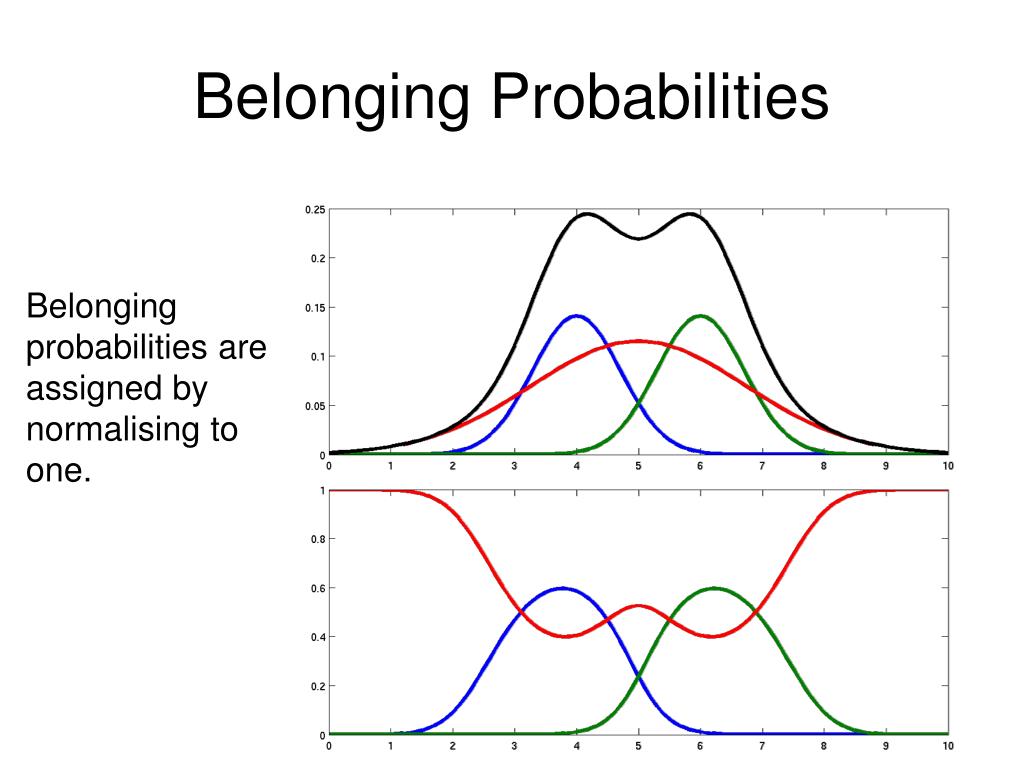 Belonging Probabilities

Belonging probabilities are assigned by normalising to one.

0.25
0.2
0.15
0.1
0.05
0
0 1 2 3 4 5 6 7 8 9 10

1
0.8
0.6
0.4
0.2
0
0 1 2 3 4 5 6 7 8 9 10